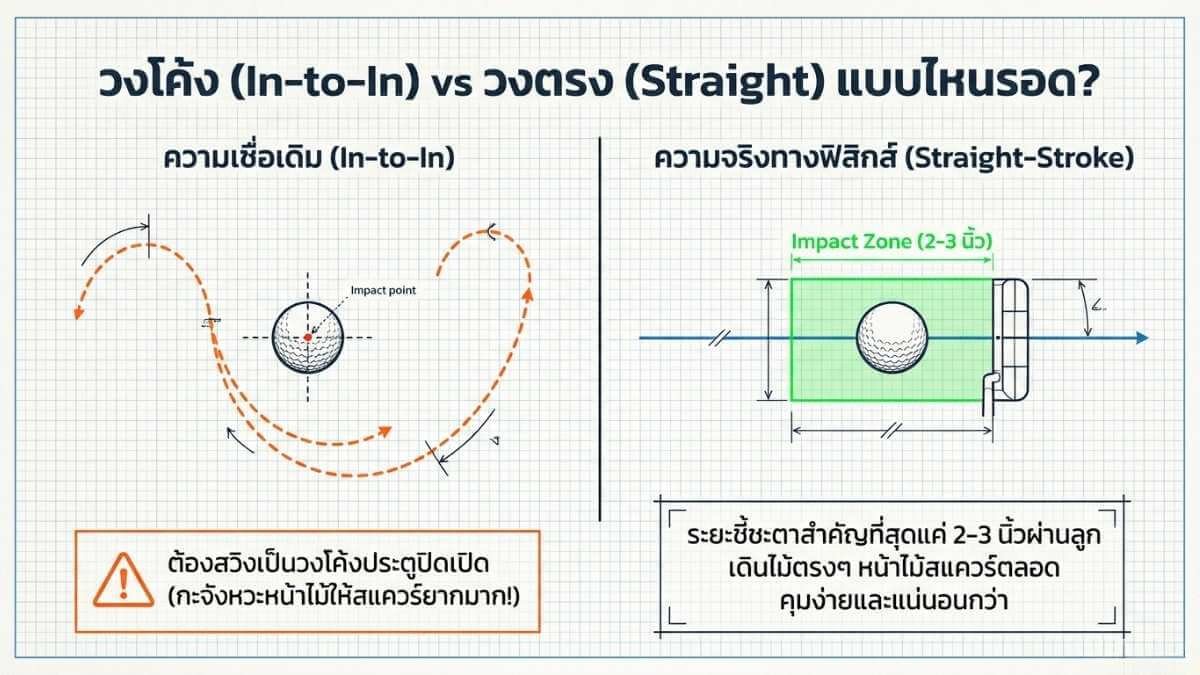 วงโค้ง (In-to-In) vs วงตรง (Straight) แบบไหนรอด?

ความเชื่อเดิม (In-to-In)

Impact point

ต้องสวิงเป็นวงโค้งประตูปิดเปิด (กะจังหวะหน้าไม้ให้สแควร์ยากมาก!)

ความจริงทางฟิสิกส์ (Straight-Stroke)

Impact Zone (2-3 นิ้ว)

ระยะชี้ชะตาสำคัญที่สุดแค่ 2-3 นิ้วผ่านลูก เดินไม้ตรงๆ หน้าไม้สแควร์ตลอด คุมง่ายและแน่นอนกว่า